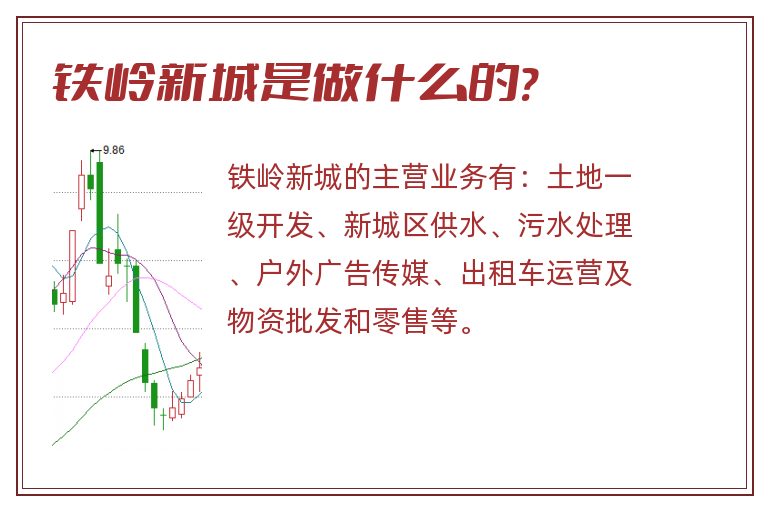 铁岭新城是做什么的?

9.86

铁岭新城的主营业务有：土地一级开发、新城区供水、污水处理、户外广告传媒、出租车运营及物资批发和零售等。